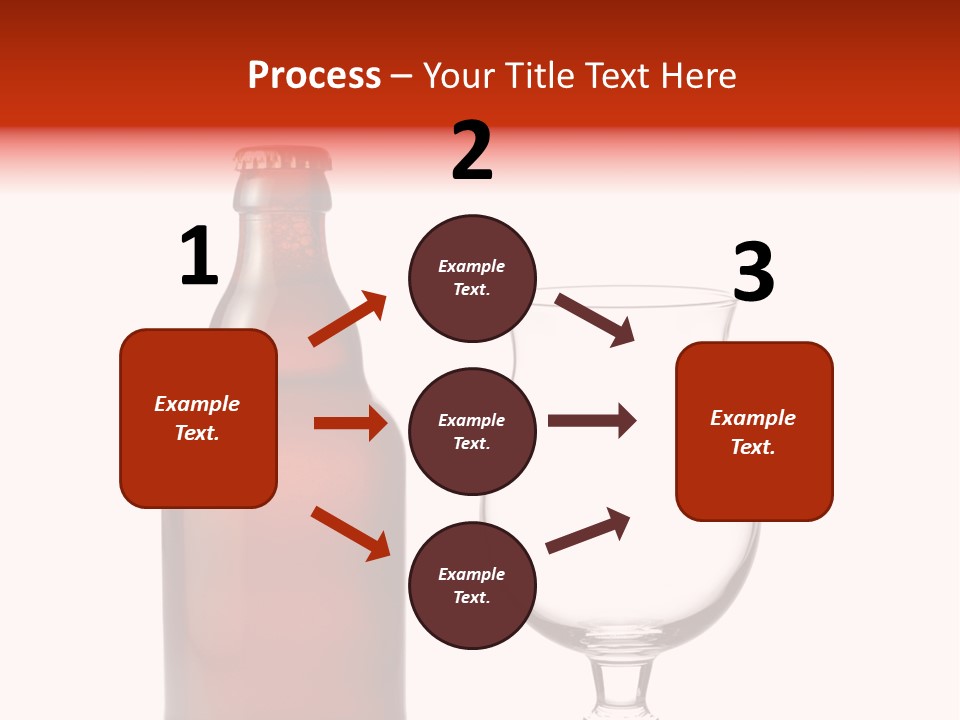 Process – Your Title Text Here

1

Example Text.

2

Example Text.

Example Text.

Example Text.

3

Example Text.